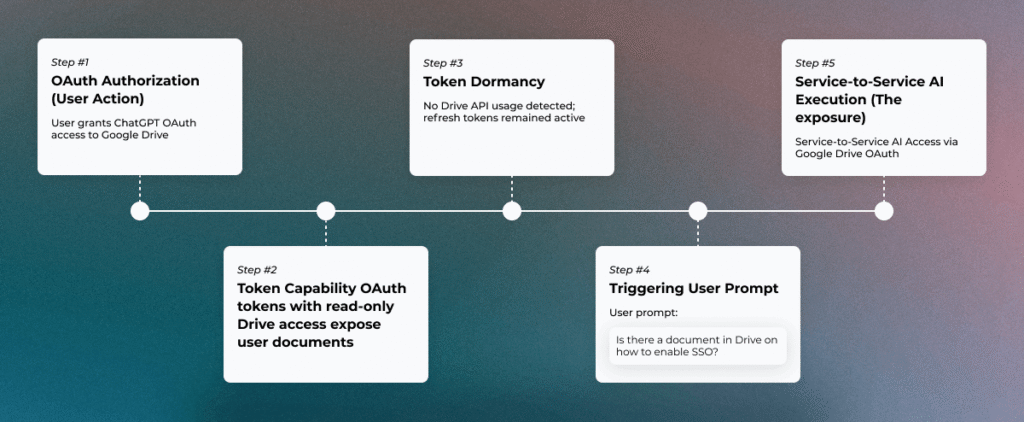 Step #1
OAuth Authorization (User Action)
User grants ChatGPT OAuth access to Google Drive

Step #2
Token Capability OAuth tokens with read-only Drive access expose user documents

Step #3
Token Dormancy
No Drive API usage detected; refresh tokens remained active

Step #4
Triggering User Prompt
User prompt:
Is there a document in Drive on how to enable SSO?

Step #5
Service-to-Service AI Execution (The exposure)
Service-to-Service AI Access via Google Drive OAuth